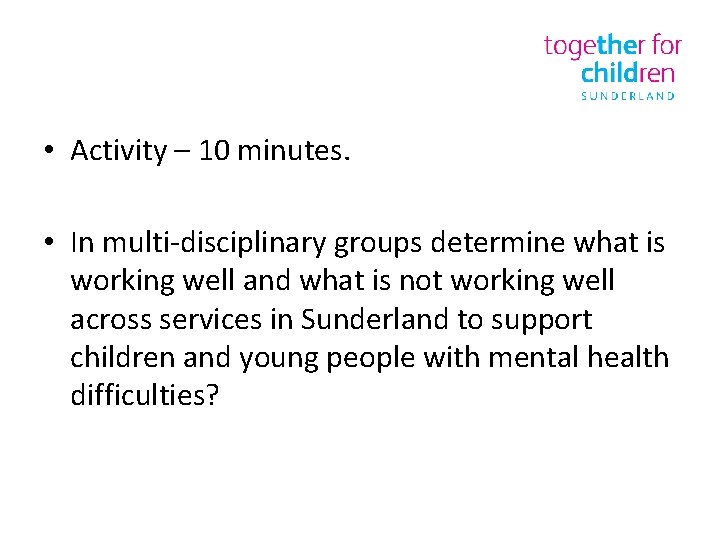 together for
children
SUNDERLAND

• Activity – 10 minutes.

• In multi-disciplinary groups determine what is working well and what is not working well across services in Sunderland to support children and young people with mental health difficulties?